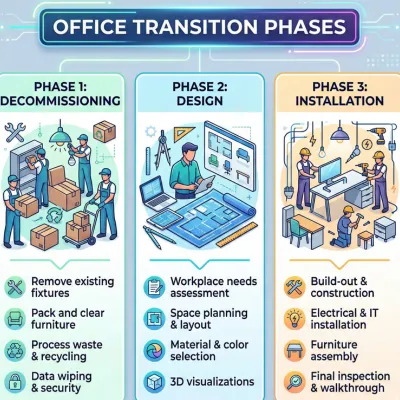 OFFICE TRANSITION PHASES

PHASE 1: DECOMMISSIONING

Remove existing fixtures

Pack and clear furniture

Process waste & recycling

Data wiping & security

PHASE 2: DESIGN

Workplace needs assessment

Space planning & layout

Material & color selection

3D visualizations

PHASE 3: INSTALLATION

Build-out & construction

Electrical & IT installation

Furniture assembly

Final inspection & walkthrough